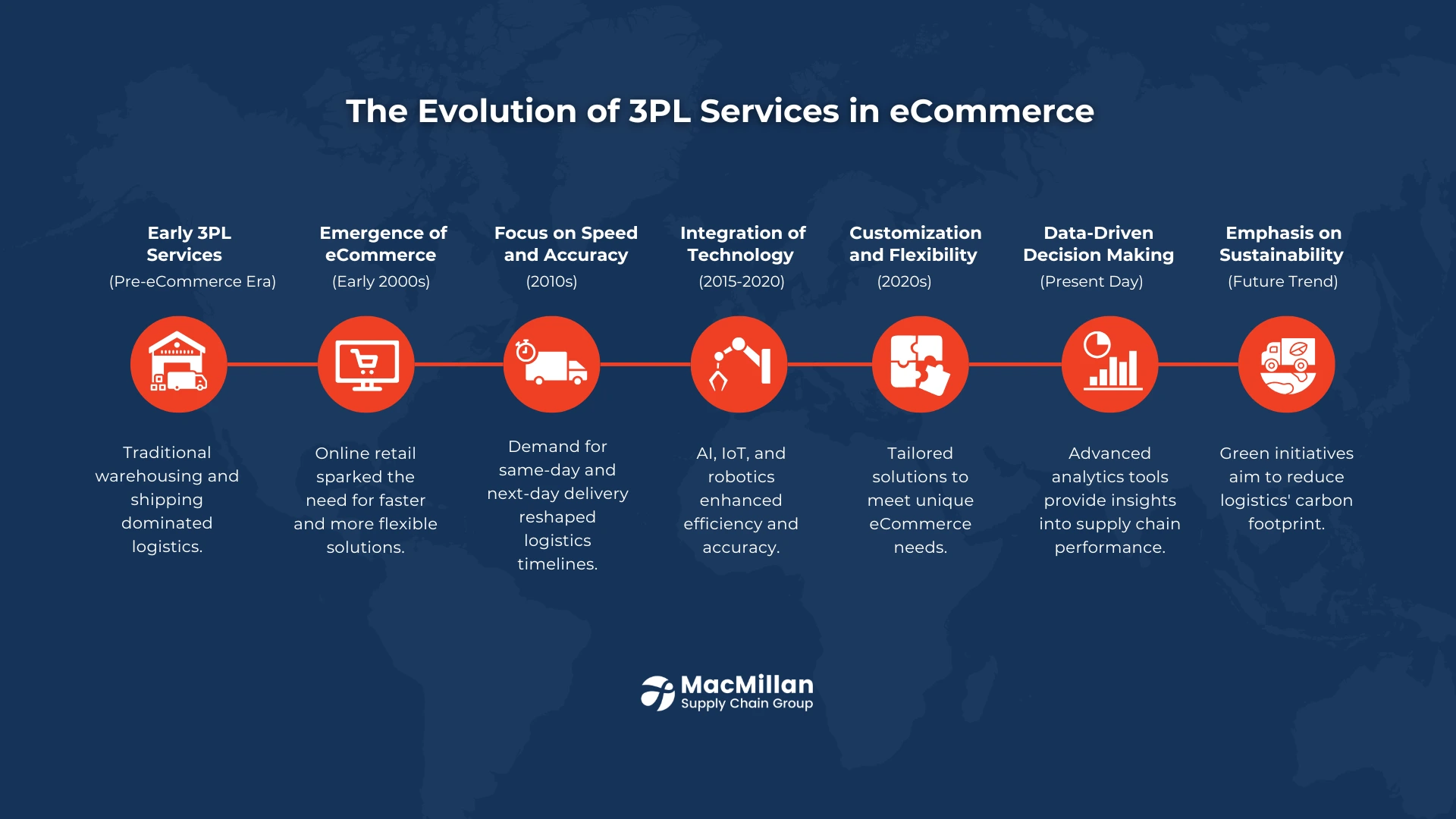 The Evolution of 3PL Services in eCommerce

Early 3PL Services
(Pre-eCommerce Era)

Traditional warehousing and shipping dominated logistics.

Emergence of eCommerce
(Early 2000s)

Online retail sparked the need for faster and more flexible solutions.

Focus on Speed and Accuracy
(2010s)

Demand for same-day and next-day delivery reshaped logistics timelines.

Integration of Technology
(2015-2020)

AI, IoT, and robotics enhanced efficiency and accuracy.

Customization and Flexibility
(2020s)

Tailored solutions to meet unique eCommerce needs.

Data-Driven Decision Making
(Present Day)

Advanced analytics tools provide insights into supply chain performance.

Emphasis on Sustainability
(Future Trend)

Green initiatives aim to reduce logistics' carbon footprint.

MacMillan
Supply Chain Group